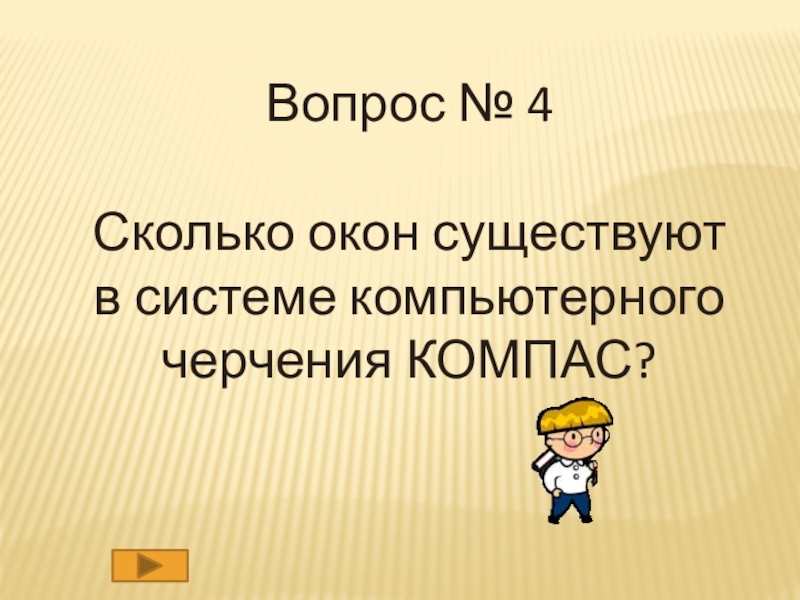 Вопрос № 4

Сколько окон существуют в системе компьютерного черчения КОМПАС?